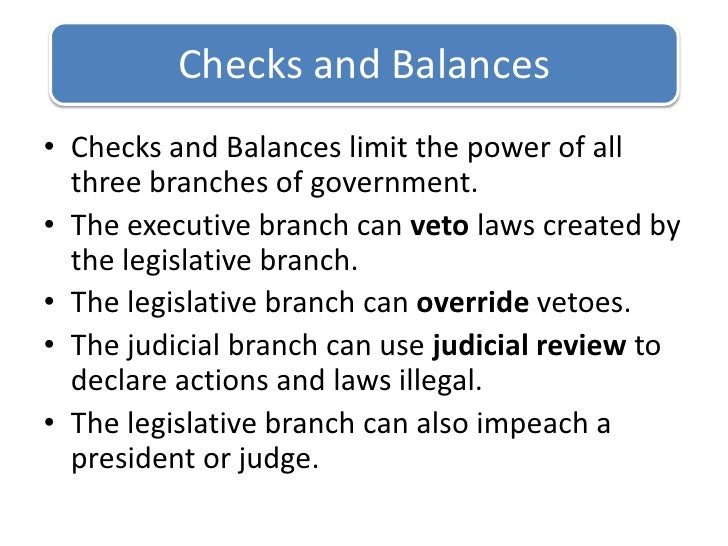 Checks and Balances

• Checks and Balances limit the power of all three branches of government.
• The executive branch can veto laws created by the legislative branch.
• The legislative branch can override vetoes.
• The judicial branch can use judicial review to declare actions and laws illegal.
• The legislative branch can also impeach a president or judge.